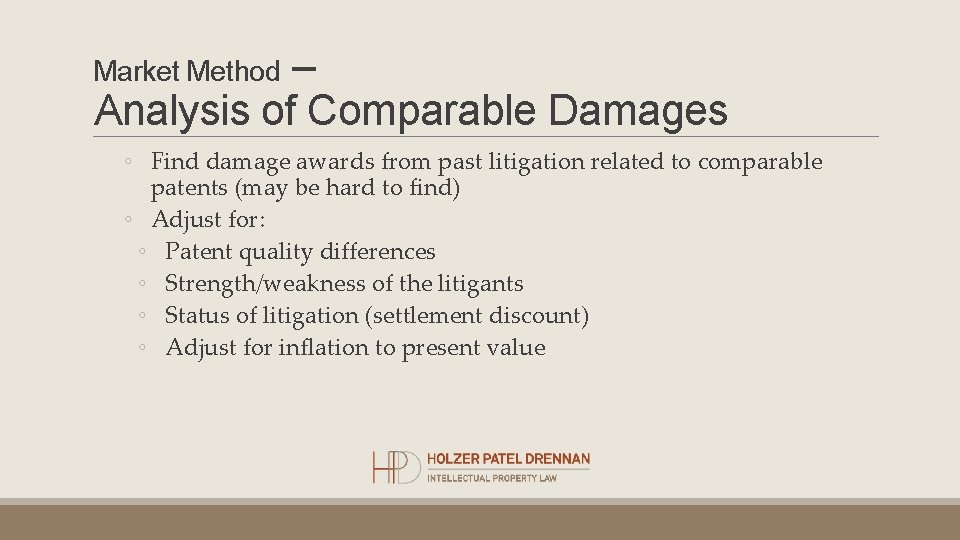 Market Method –
Analysis of Comparable Damages

◦ Find damage awards from past litigation related to comparable patents (may be hard to find)
◦ Adjust for:
◦ Patent quality differences
◦ Strength/weakness of the litigants
◦ Status of litigation (settlement discount)
◦ Adjust for inflation to present value

HPD HOLZER PATEL DRENNAN
INTELLECTUAL PROPERTY LAW